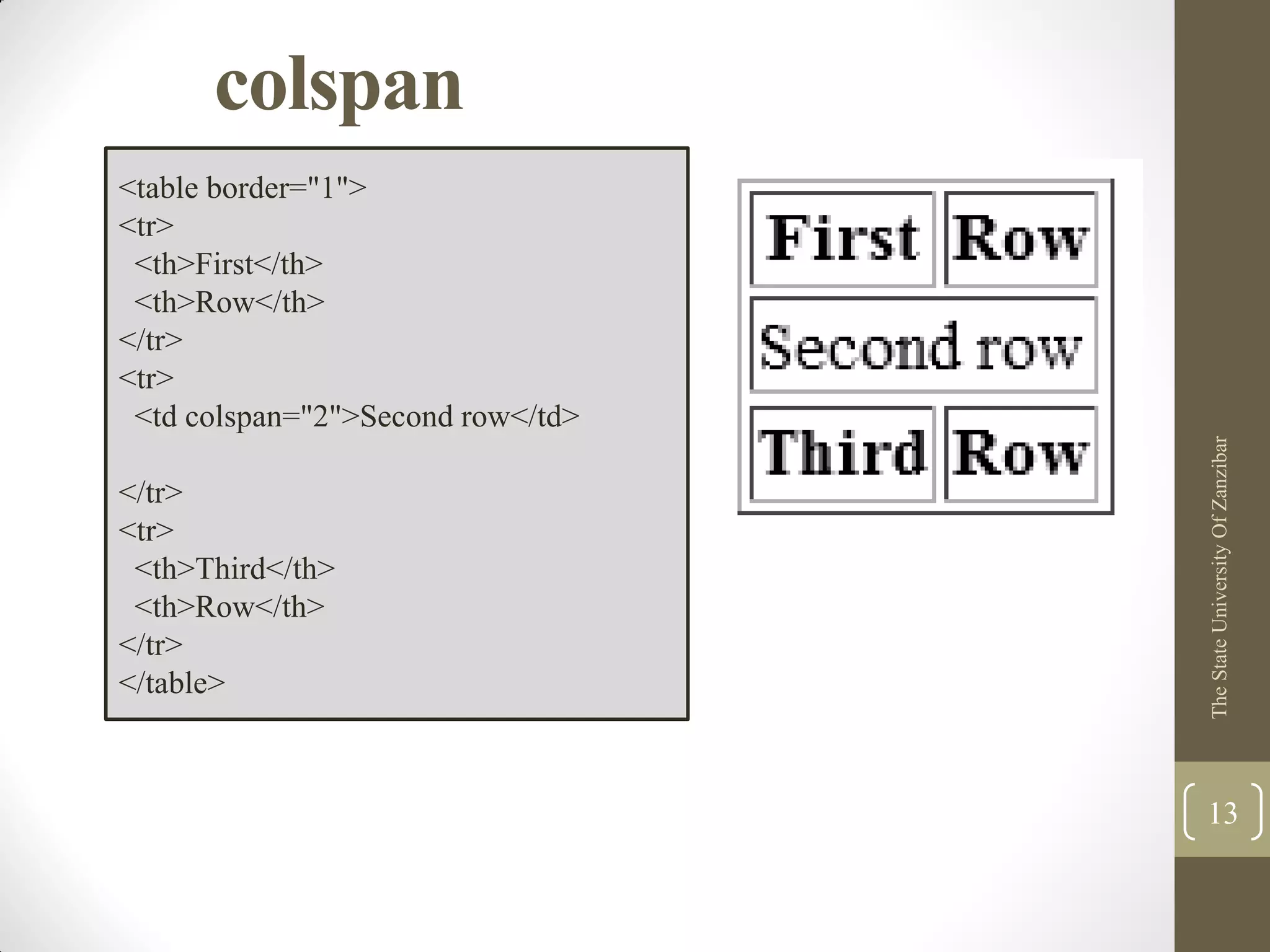 colspan

<table border="1">
<tr>
<th>First</th>
<th>Row</th>
</tr>
<tr>
<td colspan="2">Second row</td>

</tr>
<tr>
<th>Third</th>
<th>Row</th>
</tr>
</table>

| First | Row |
|---|---|
| Second row | |
| Third | Row |

The State University Of Zanzibar

13